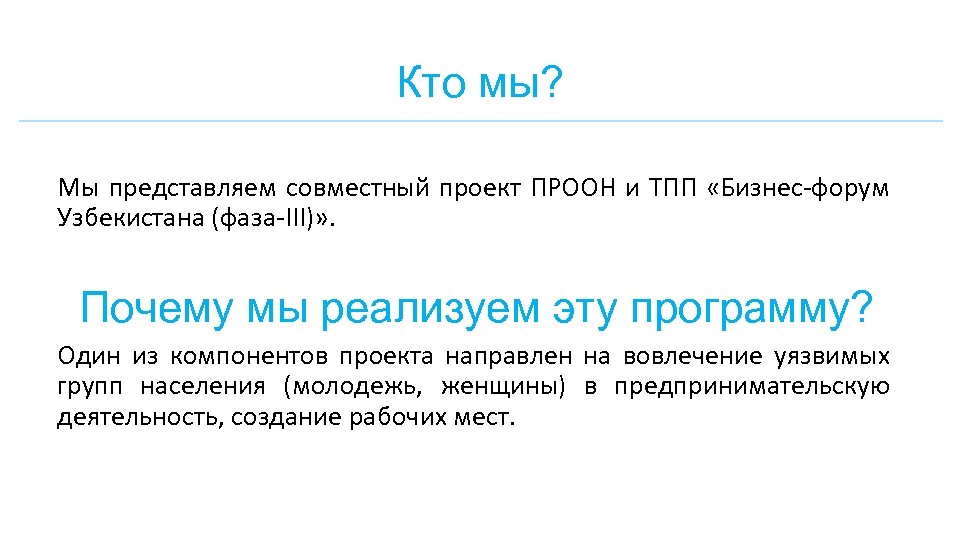 Кто мы?

Мы представляем совместный проект ПРООН и ТПП «Бизнес-форум Узбекистана (фаза-III)».

Почему мы реализуем эту программу?

Один из компонентов проекта направлен на вовлечение уязвимых групп населения (молодежь, женщины) в предпринимательскую деятельность, создание рабочих мест.